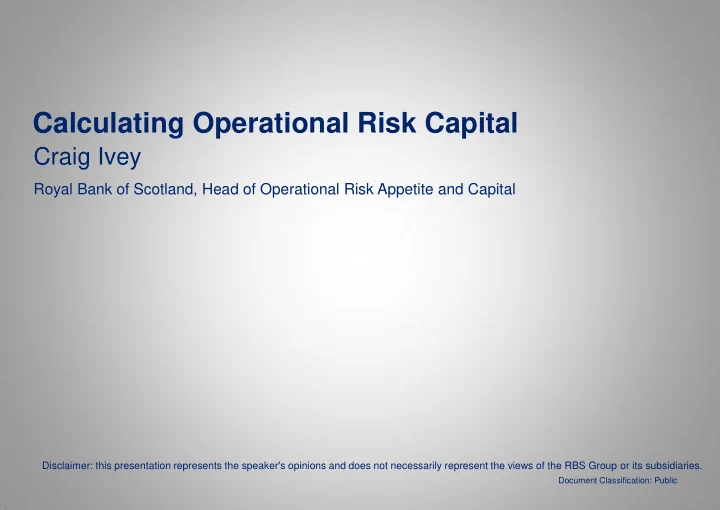 Calculating Operational Risk Capital

Craig Ivey

Royal Bank of Scotland, Head of Operational Risk Appetite and Capital

Disclaimer: this presentation represents the speaker's opinions and does not necessarily represent the views of the RBS Group or its subsidiaries.

Document Classification: Public